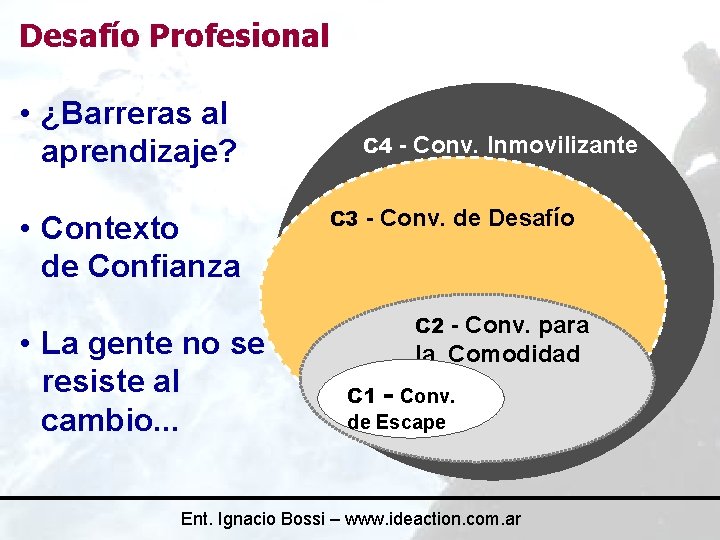 Desafío Profesional

• ¿Barreras al aprendizaje?

• Contexto de Confianza

• La gente no se resiste al cambio...

C4 - Conv. Inmovilizante

C3 - Conv. de Desafío

C2 - Conv. para la Comodidad

C1 - Conv. de Escape

Ent. Ignacio Bossi – www.ideaction.com.ar